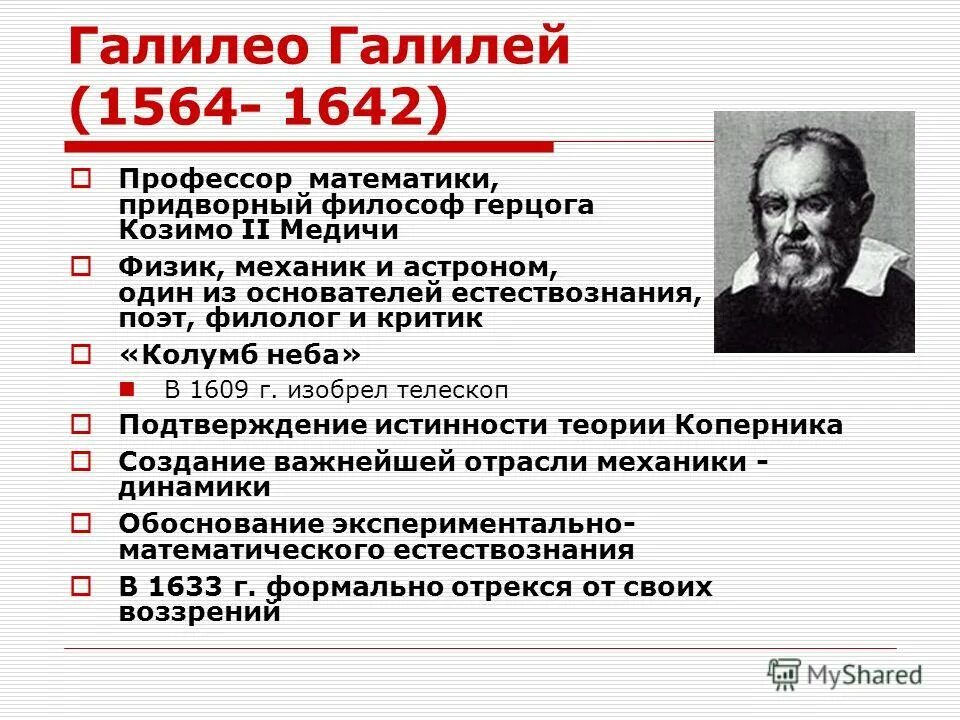 Галилео Галилей (1564- 1642)

Профессор математики, придворный философ герцога Козимо II Медичи

Физик, механик и астроном, один из основателей естествознания, поэт, филолог и критик

«Колумб неба»

В 1609 г. изобрел телескоп

Подтверждение истинности теории Коперника

Создание важнейшей отрасли механики - динамики

Обоснование экспериментально-математического естествознания

В 1633 г. формально отрекся от своих воззрений

MyShared